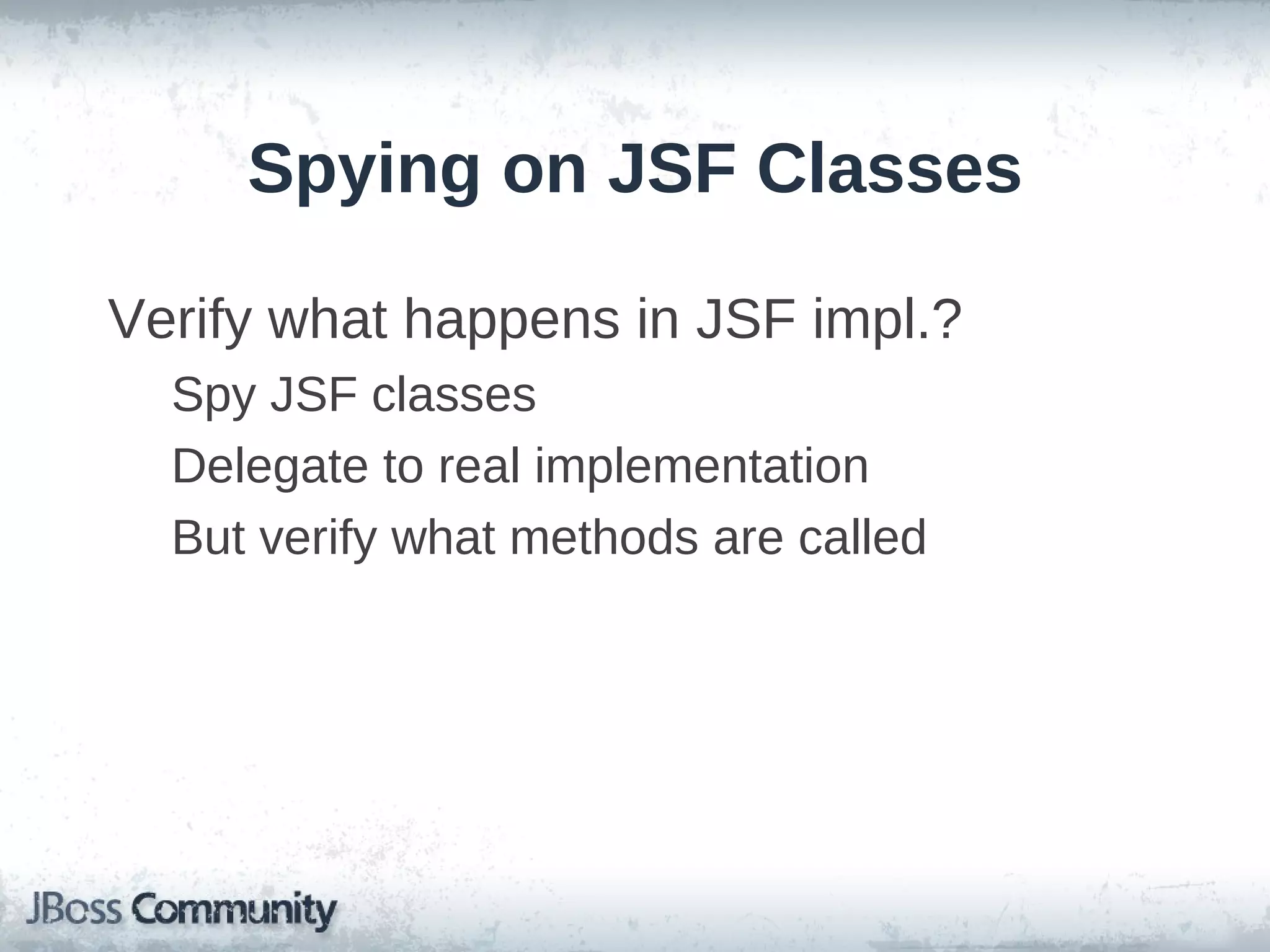 Spying on JSF Classes

Verify what happens in JSF impl.?

Spy JSF classes

Delegate to real implementation

But verify what methods are called

JBoss Community